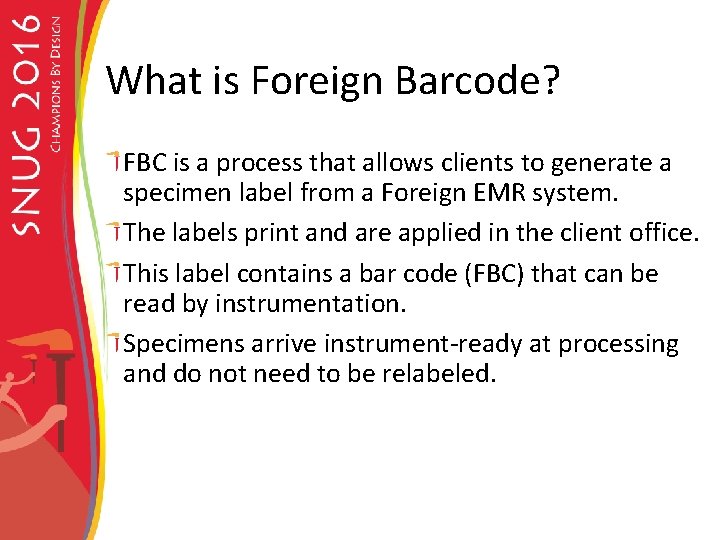 SNUG 2016
CHAMPIONS BY DESIGN

What is Foreign Barcode?

FBC is a process that allows clients to generate a specimen label from a Foreign EMR system.

The labels print and are applied in the client office.

This label contains a bar code (FBC) that can be read by instrumentation.

Specimens arrive instrument-ready at processing and do not need to be relabeled.